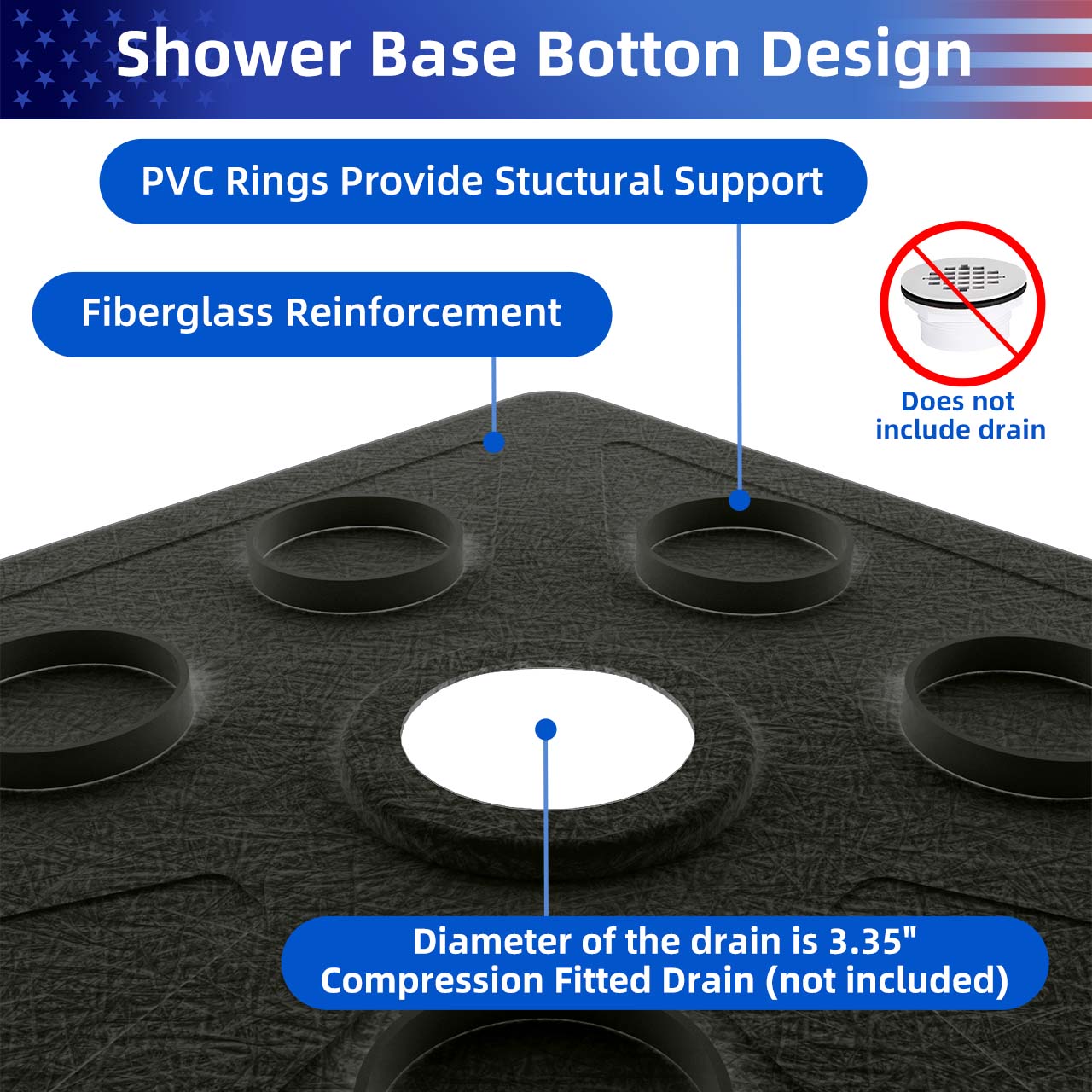 Shower Base Botton Design

PVC Rings Provide Stuctural Support

Fiberglass Reinforcement

Does not include drain

Diameter of the drain is 3.35"
Compression Fitted Drain (not included)